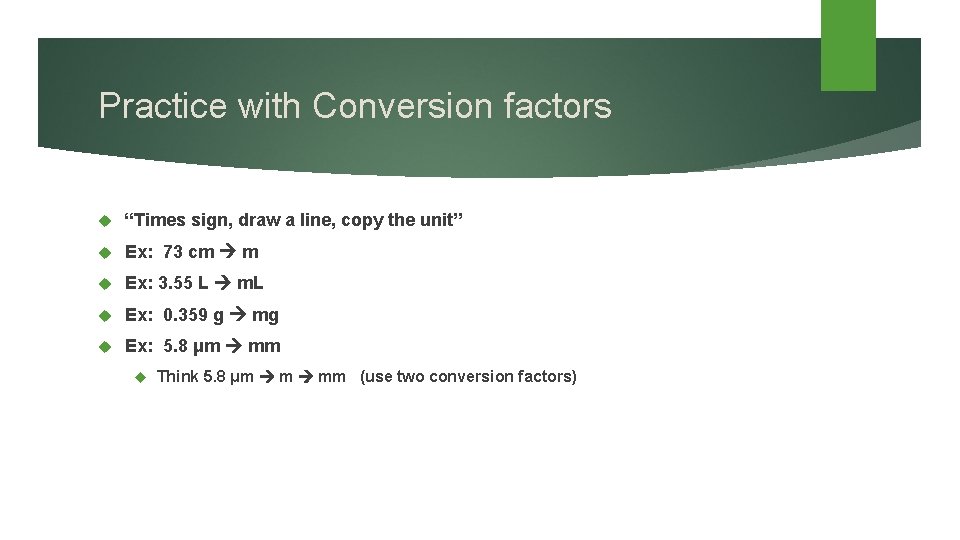 Practice with Conversion factors

“Times sign, draw a line, copy the unit”

Ex: 73 cm → m

Ex: 3.55 L → mL

Ex: 0.359 g → mg

Ex: 5.8 μm → mm

Think 5.8 μm → m → mm (use two conversion factors)